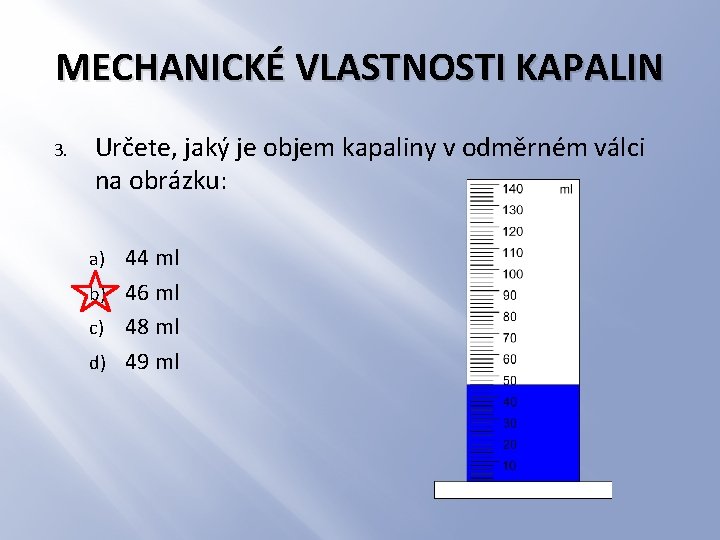 MECHANICKÉ VLASTNOSTI KAPALIN

3. Určete, jaký je objem kapaliny v odměrném válci na obrázku:

a) 44 ml
b) 46 ml
c) 48 ml
d) 49 ml

140 ml
130
120
110
100
90
80
70
60
50
40
30
20
10